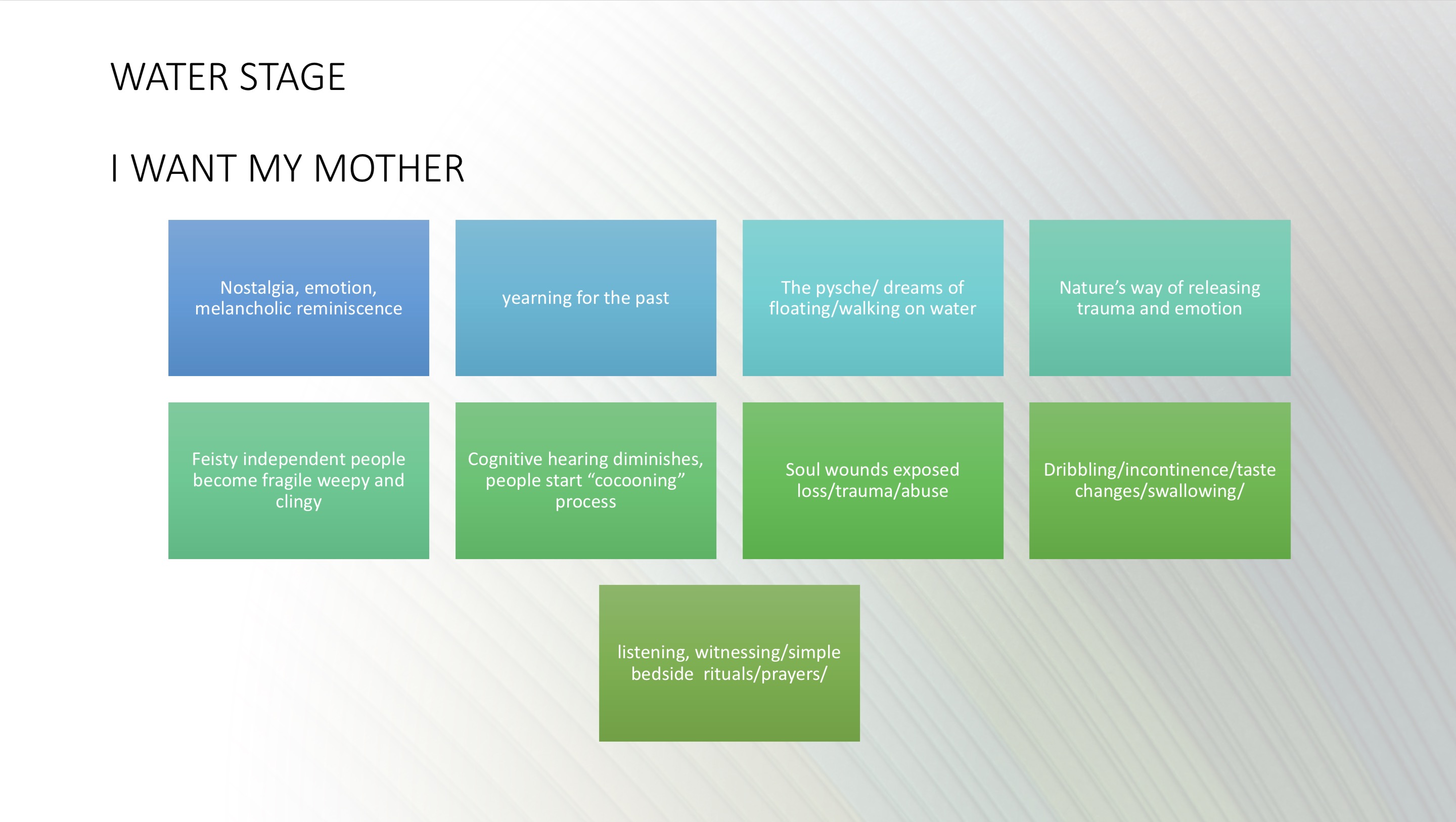 WATER STAGE

I WANT MY MOTHER

Nostalgia, emotion, melancholic reminiscence

yearning for the past

The pysche/ dreams of floating/walking on water

Nature's way of releasing trauma and emotion

Feisty independent people become fragile weepy and clingy

Cognitive hearing diminishes, people start "cocooning" process

Soul wounds exposed loss/trauma/abuse

Dribbling/incontinence/taste changes/swallowing/

listening, witnessing/simple bedside rituals/prayers/